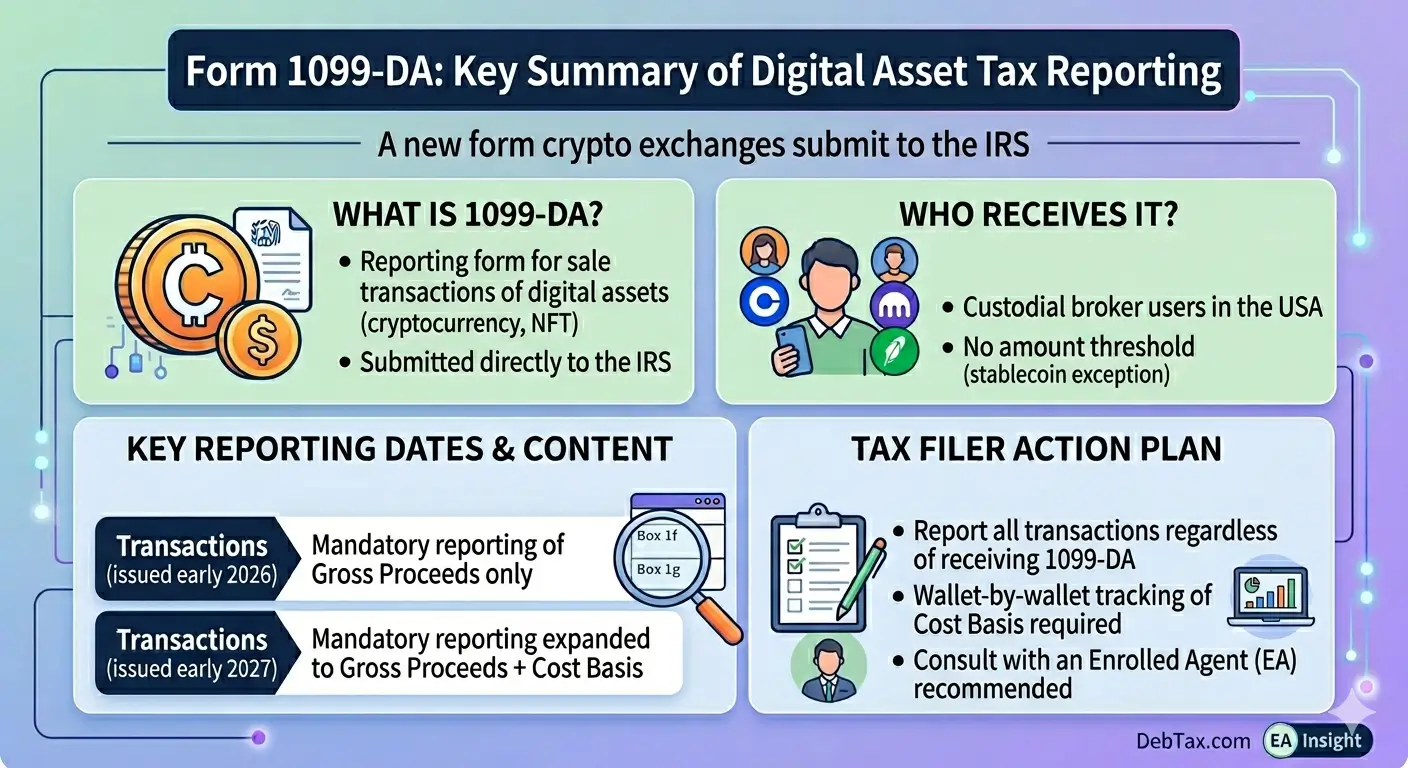 Form 1099-DA: Key Summary of Digital Asset Tax Reporting

A new form crypto exchanges submit to the IRS

WHAT IS 1099-DA?

• Reporting form for sale transactions of digital assets (cryptocurrency, NFT)
• Submitted directly to the IRS

WHO RECEIVES IT?

• Custodial broker users in the USA
• No amount threshold (stablecoin exception)

KEY REPORTING DATES & CONTENT

Transactions (issued early 2026) Mandatory reporting of Gross Proceeds only

Box 1f
Box 1g

Transactions (issued early 2027) Mandatory reporting expanded to Gross Proceeds + Cost Basis

TAX FILER ACTION PLAN

• Report all transactions regardless of receiving 1099-DA
• Wallet-by-wallet tracking of Cost Basis required
• Consult with an Enrolled Agent (EA) recommended

DebTax.com EA Insight